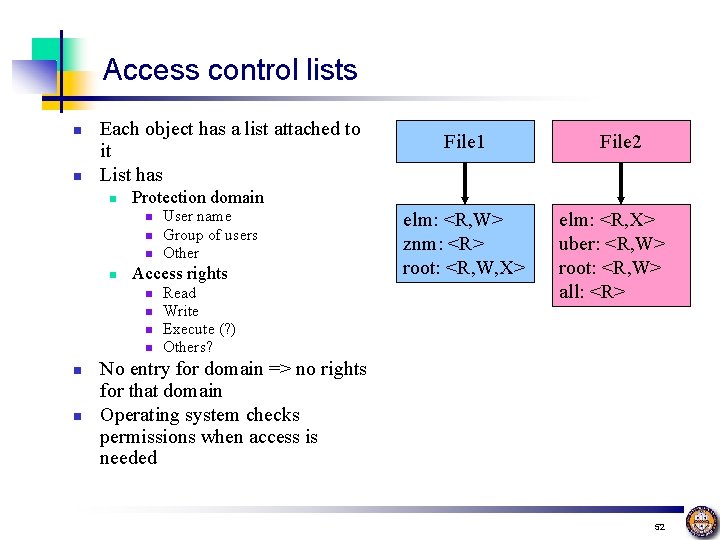 Access control lists

- Each object has a list attached to it
- List has
  - Protection domain
    - User name
    - Group of users
    - Other
  - Access rights
    - Read
    - Write
    - Execute (?)
    - Others?
- No entry for domain => no rights for that domain
- Operating system checks permissions when access is needed

File1

elm: <R,W>
znm: <R>
root: <R,W,X>

File2

elm: <R,X>
uber: <R,W>
root: <R,W>
all: <R>

52